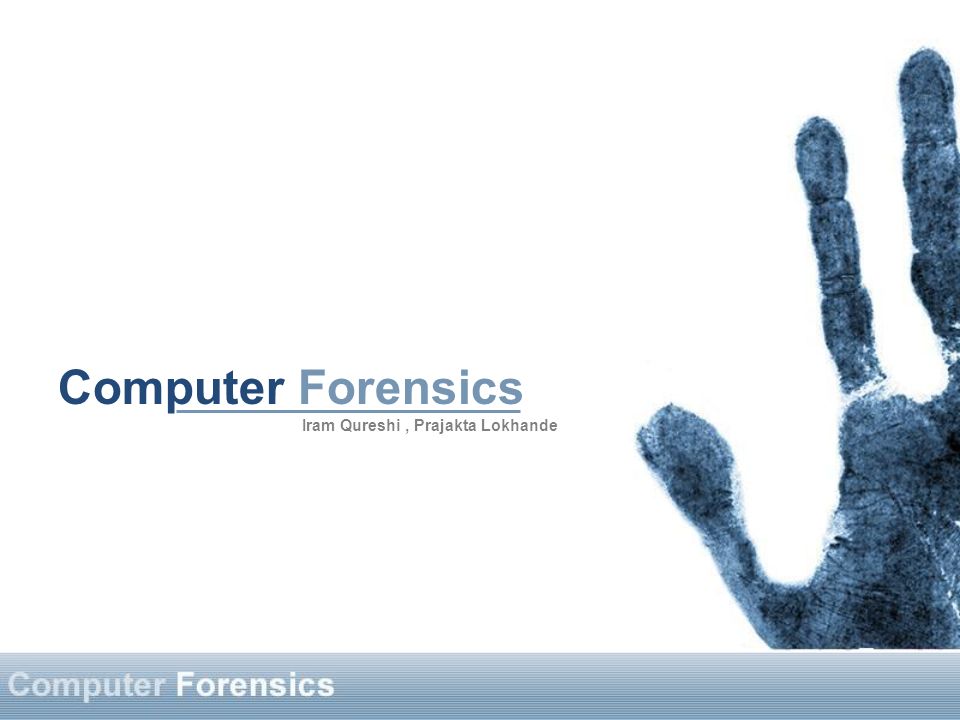 Computer Forensics
Iram Qureshi , Prajakta Lokhande

Computer Forensics